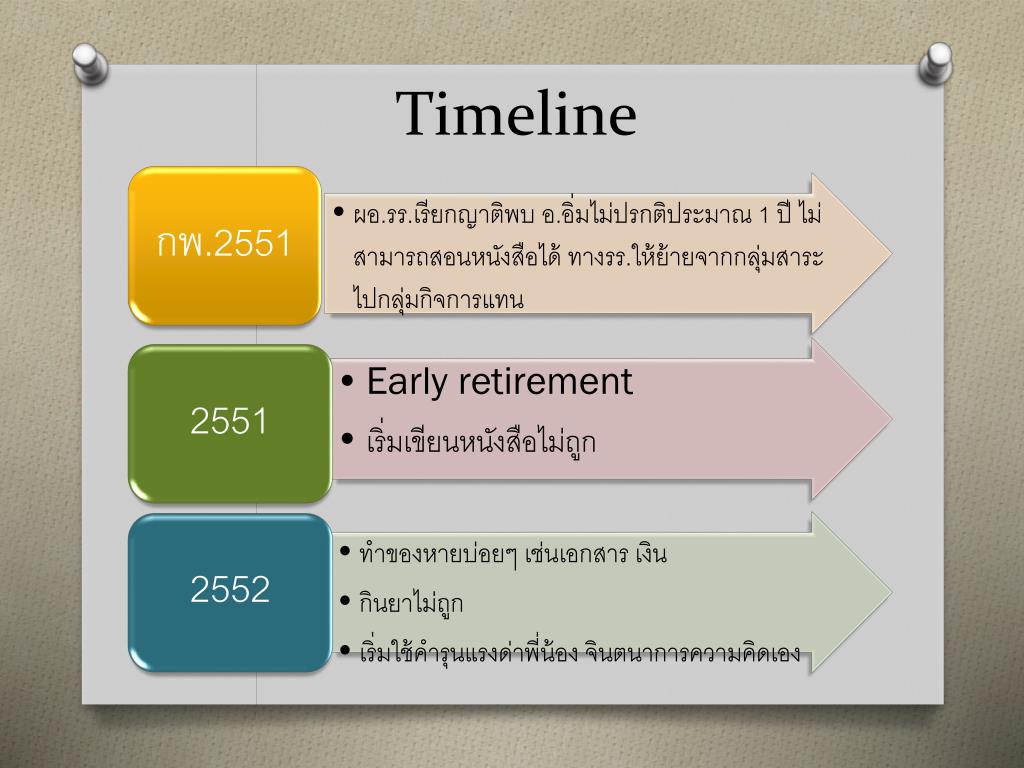 Timeline

กพ.2551

• ผอ.รร.เรียกญาติพบ อ.อิ่มไม่ปรกติประมาณ 1 ปี ไม่สามารถสอนหนังสือได้ ทางรร.ให้ย้ายจากกลุ่มสาระไปกลุ่มกิจการแทน

2551

• Early retirement
• เริ่มเขียนหนังสือไม่ถูก

2552

• ทำของหายบ่อยๆ เช่นเอกสาร เงิน
• กินยาไม่ถูก
• เริ่มใช้คำรุนแรงด่าพี่น้อง จินตนาการความคิดเอง